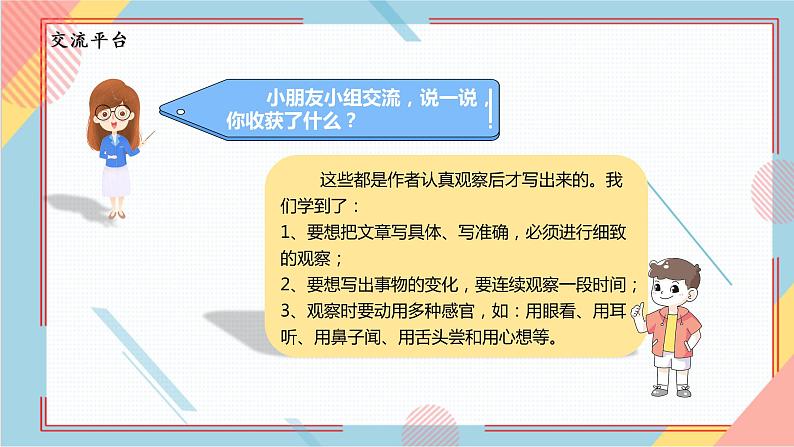 交流平台

小朋友小组交流，说一说，你收获了什么？

这些都是作者认真观察后才写出来的。我们学到了：
1、要想把文章写具体、写准确，必须进行细致的观察；
2、要想写出事物的变化，要连续观察一段时间；
3、观察时要动用多种感官，如：用眼看、用耳听、用鼻子闻、用舌头尝和用心想等。